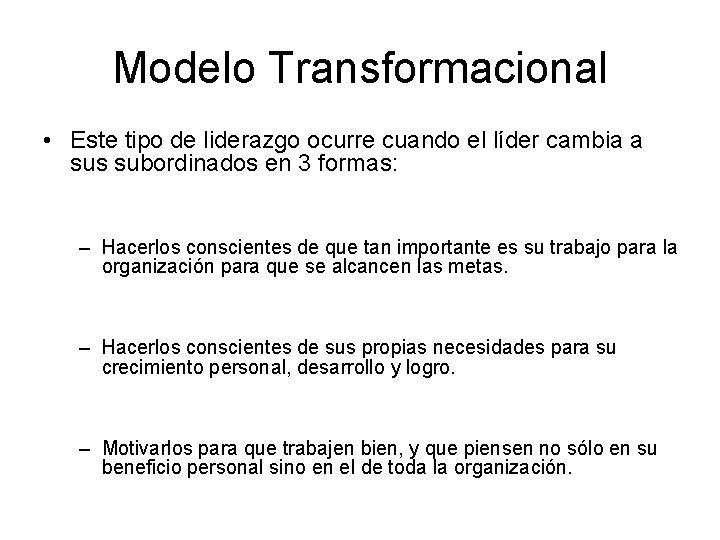 Modelo Transformacional

• Este tipo de liderazgo ocurre cuando el líder cambia a sus subordinados en 3 formas:

– Hacerlos conscientes de que tan importante es su trabajo para la organización para que se alcancen las metas.

– Hacerlos conscientes de sus propias necesidades para su crecimiento personal, desarrollo y logro.

– Motivarlos para que trabajen bien, y que piensen no sólo en su beneficio personal sino en el de toda la organización.